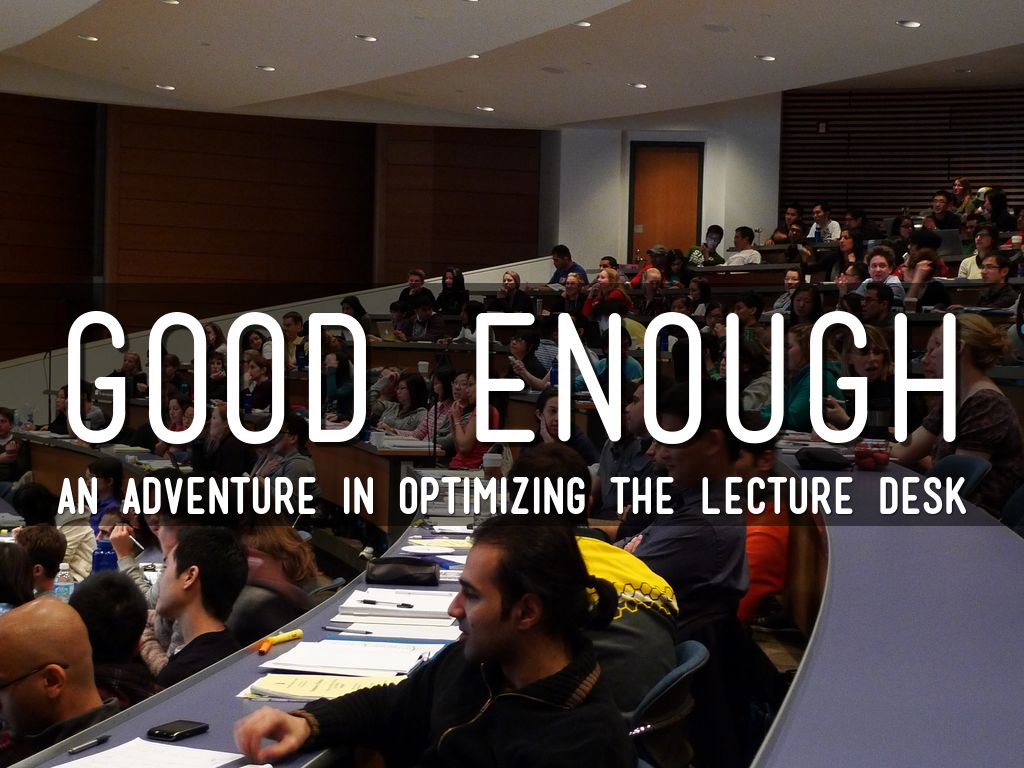 GOOD ENOUGH

AN ADVENTURE IN OPTIMIZING THE LECTURE DESK